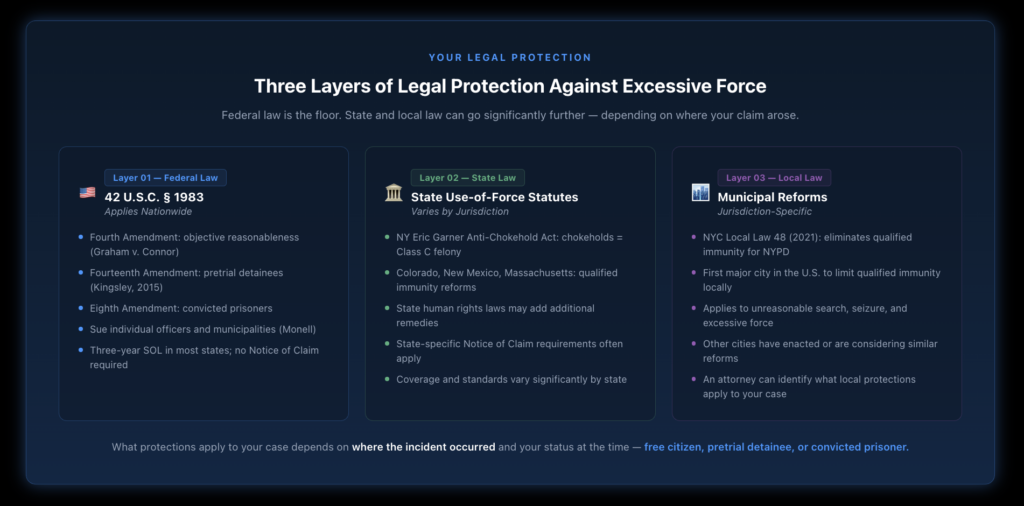 YOUR LEGAL PROTECTION

Three Layers of Legal Protection Against Excessive Force

Federal law is the floor. State and local law can go significantly further — depending on where your claim arose.

Layer 01 — Federal Law

42 U.S.C. § 1983
Applies Nationwide

- Fourth Amendment: objective reasonableness (Graham v. Connor)
- Fourteenth Amendment: pretrial detainees (Kingsley, 2015)
- Eighth Amendment: convicted prisoners
- Sue individual officers and municipalities (Monell)
- Three-year SOL in most states; no Notice of Claim required

Layer 02 — State Law

State Use-of-Force Statutes
Varies by Jurisdiction

- NY Eric Garner Anti-Chokehold Act: chokeholds = Class C felony
- Colorado, New Mexico, Massachusetts: qualified immunity reforms
- State human rights laws may add additional remedies
- State-specific Notice of Claim requirements often apply
- Coverage and standards vary significantly by state

Layer 03 — Local Law

Municipal Reforms
Jurisdiction-Specific

- NYC Local Law 48 (2021): eliminates qualified immunity for NYPD
- First major city in the U.S. to limit qualified immunity locally
- Applies to unreasonable search, seizure, and excessive force
- Other cities have enacted or are considering similar reforms
- An attorney can identify what local protections apply to your case

What protections apply to your case depends on where the incident occurred and your status at the time — free citizen, pretrial detainee, or convicted prisoner.